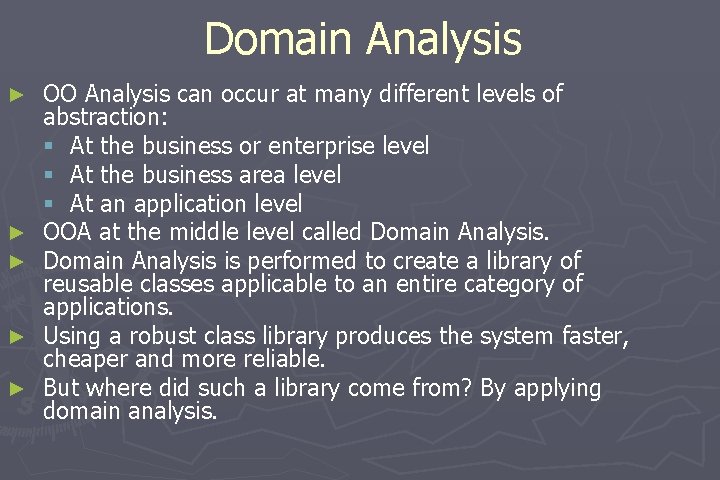 Domain Analysis

► OO Analysis can occur at many different levels of abstraction:
▪ At the business or enterprise level
▪ At the business area level
▪ At an application level

► OOA at the middle level called Domain Analysis.

► Domain Analysis is performed to create a library of reusable classes applicable to an entire category of applications.

► Using a robust class library produces the system faster, cheaper and more reliable.

► But where did such a library come from? By applying domain analysis.